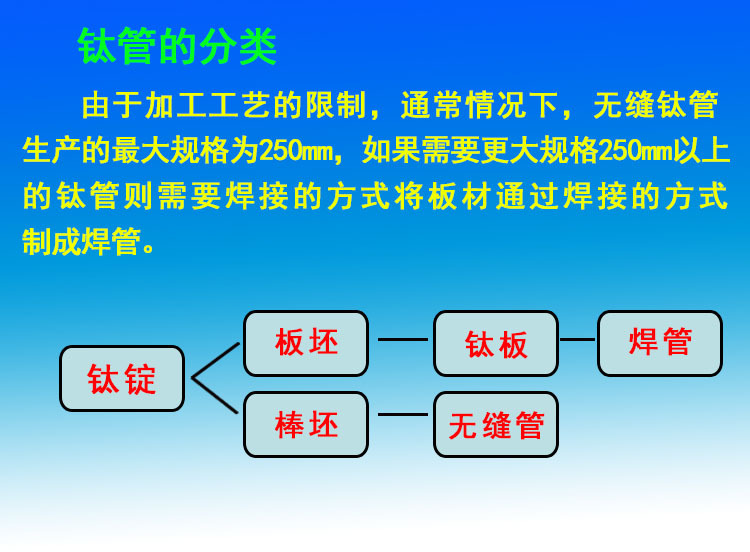 钛管的分类

由于加工工艺的限制，通常情况下，无缝钛管生产的最大规格为250mm，如果需要更大规格250mm以上的钛管则需要焊接的方式将板材通过焊接的方式制成焊管。

钛锭

板坯

钛板

焊管

棒坯

无缝管